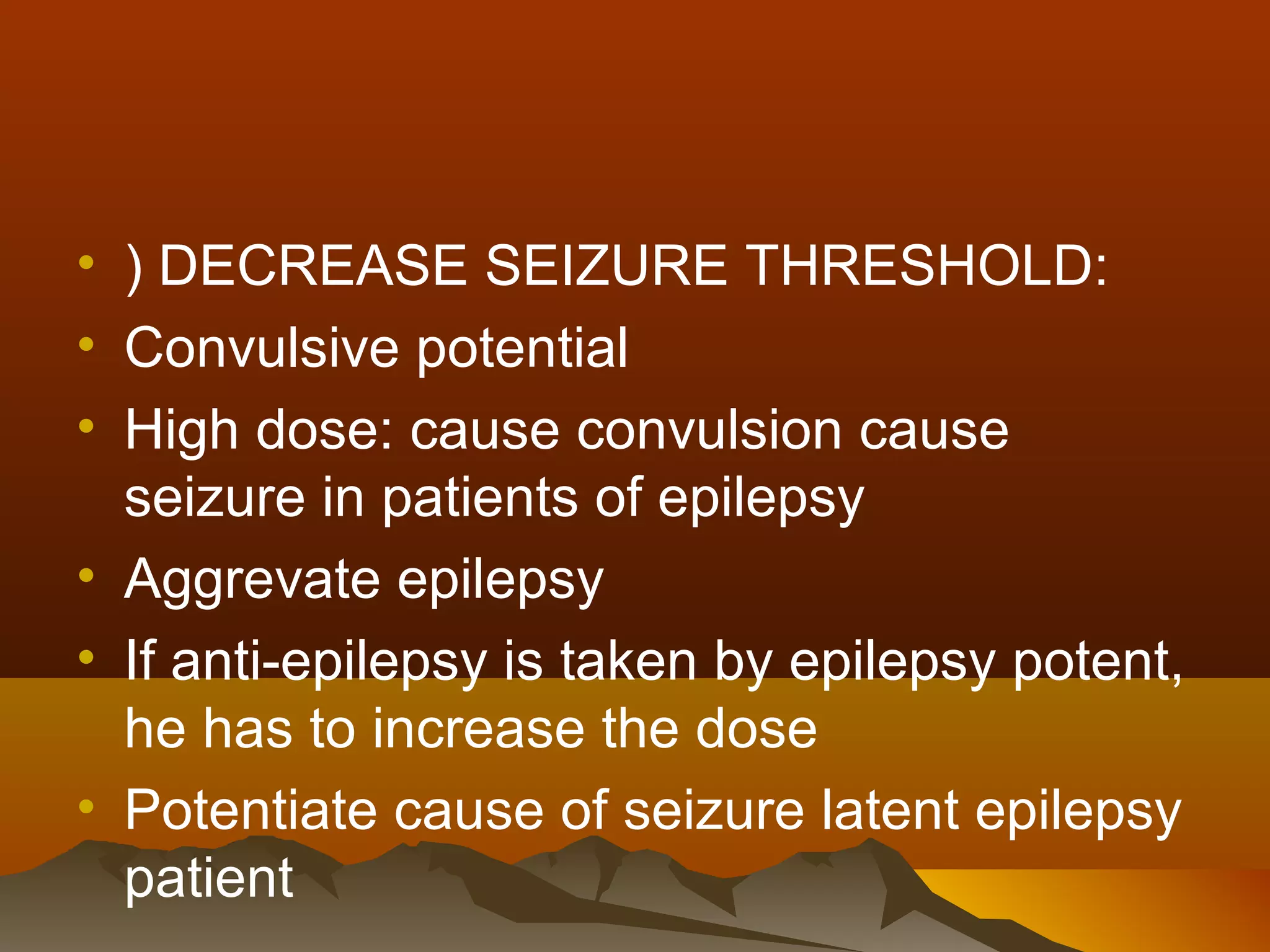 • ) DECREASE SEIZURE THRESHOLD:
• Convulsive potential
• High dose: cause convulsion cause seizure in patients of epilepsy
• Aggrevate epilepsy
• If anti-epilepsy is taken by epilepsy potent, he has to increase the dose
• Potentiate cause of seizure latent epilepsy patient